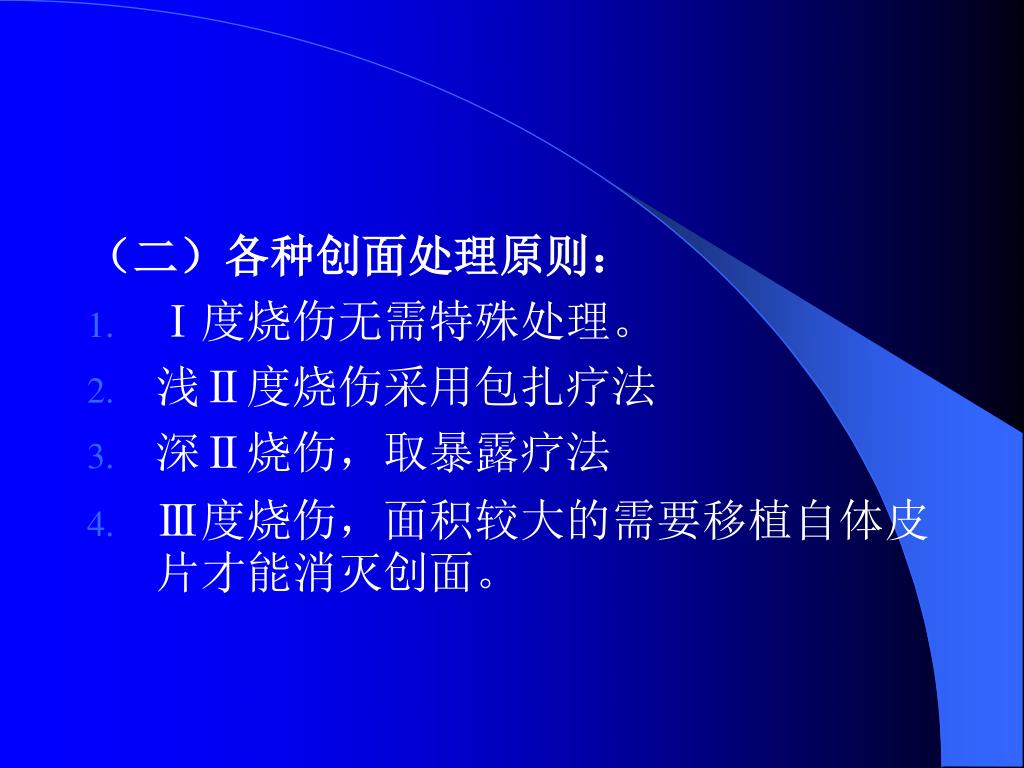 （二）各种创面处理原则：

1. Ⅰ度烧伤无需特殊处理。
2. 浅Ⅱ度烧伤采用包扎疗法
3. 深Ⅱ烧伤，取暴露疗法
4. Ⅲ度烧伤，面积较大的需要移植自体皮片才能消灭创面。